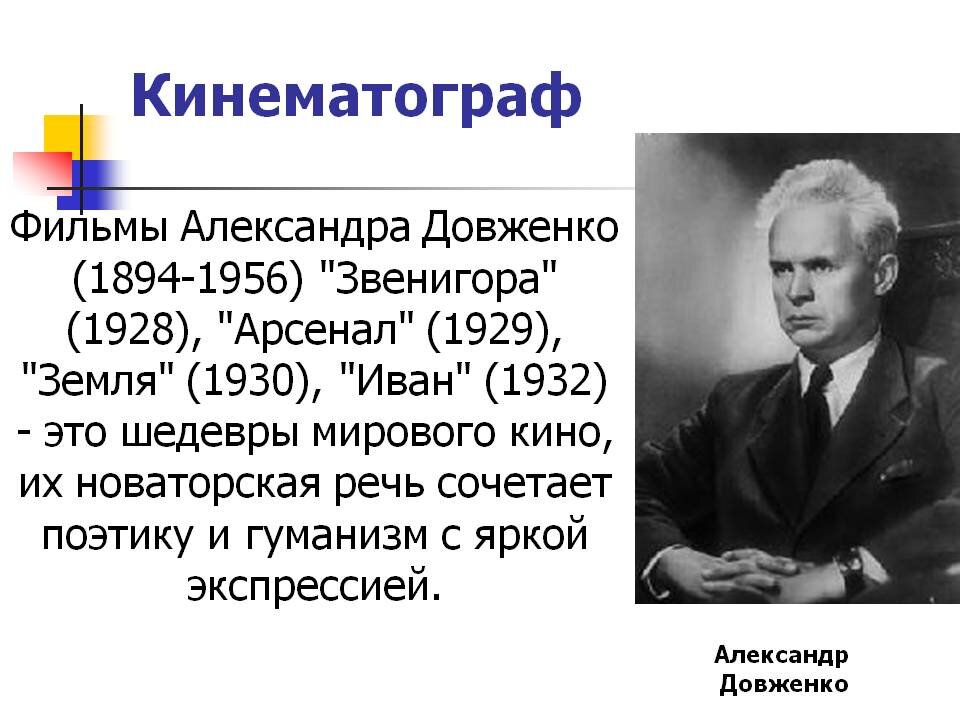 Кинематограф

Фильмы Александра Довженко (1894-1956) "Звенигора" (1928), "Арсенал" (1929), "Земля" (1930), "Иван" (1932) - это шедевры мирового кино, их новаторская речь сочетает поэтику и гуманизм с яркой экспрессией.

Александр Довженко